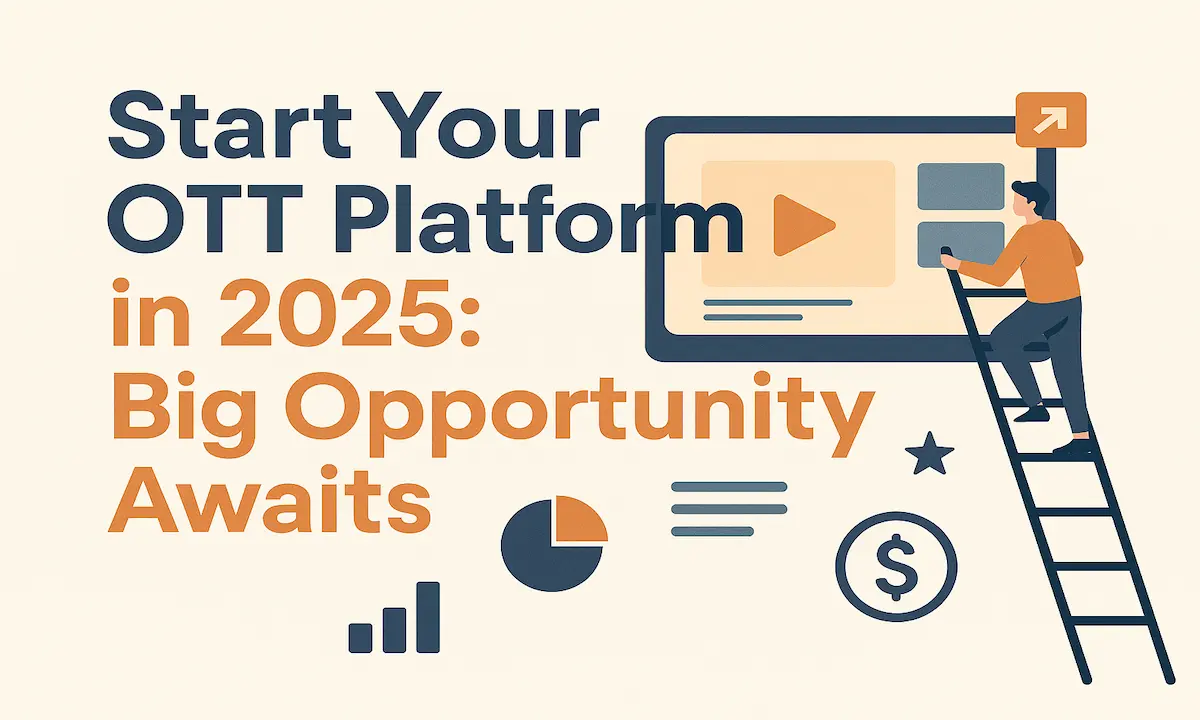 Start Your OTT Platform in 2025: Big Opportunity Awaits

$